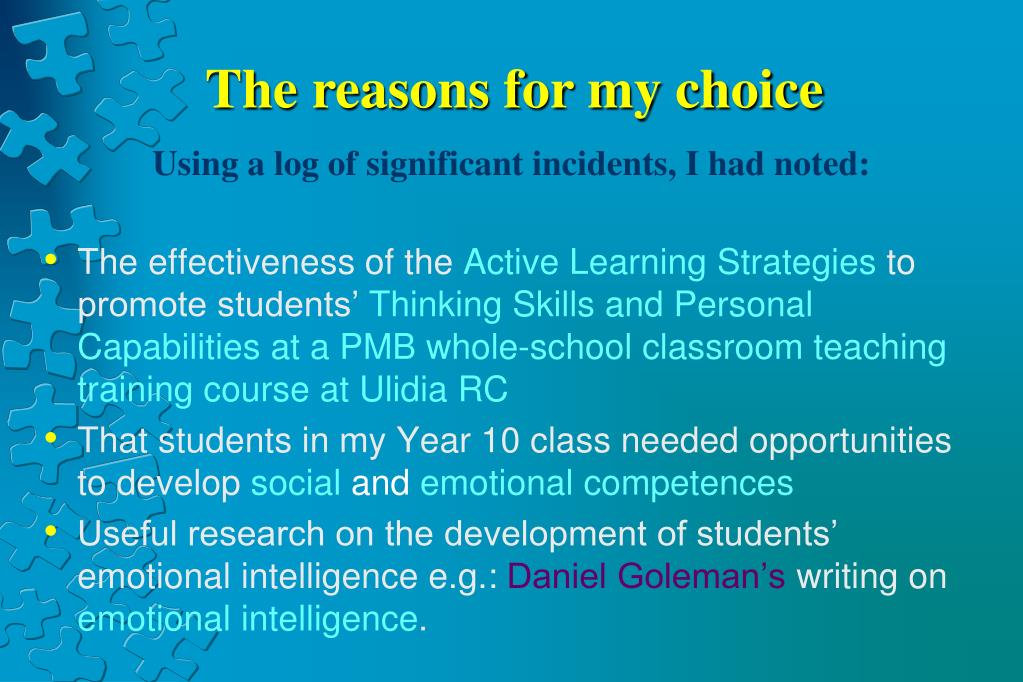 The reasons for my choice

Using a log of significant incidents, I had noted:

• The effectiveness of the Active Learning Strategies to promote students’ Thinking Skills and Personal Capabilities at a PMB whole-school classroom teaching training course at Ulidia RC
• That students in my Year 10 class needed opportunities to develop social and emotional competences
• Useful research on the development of students’ emotional intelligence e.g.: Daniel Goleman’s writing on emotional intelligence.